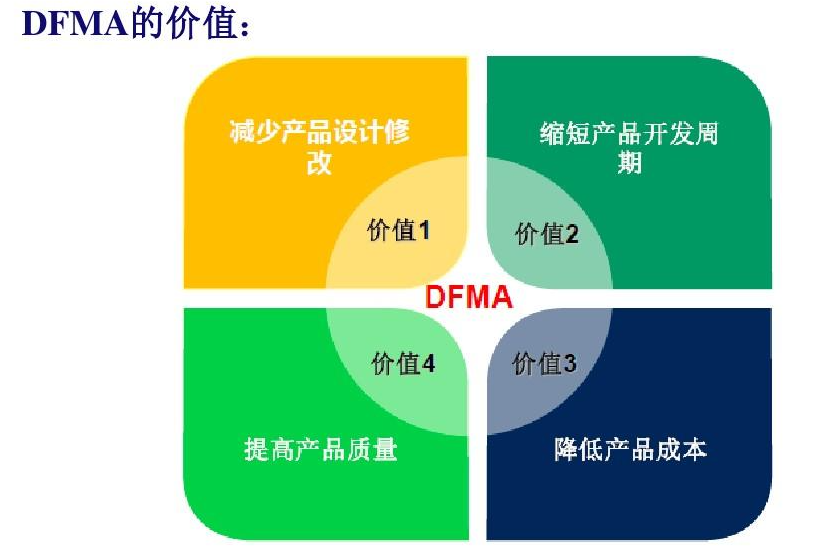 DFMA的价值：

减少产品设计修改

缩短产品开发周期

价值1

价值2

DFMA

价值4

价值3

提高产品质量

降低产品成本